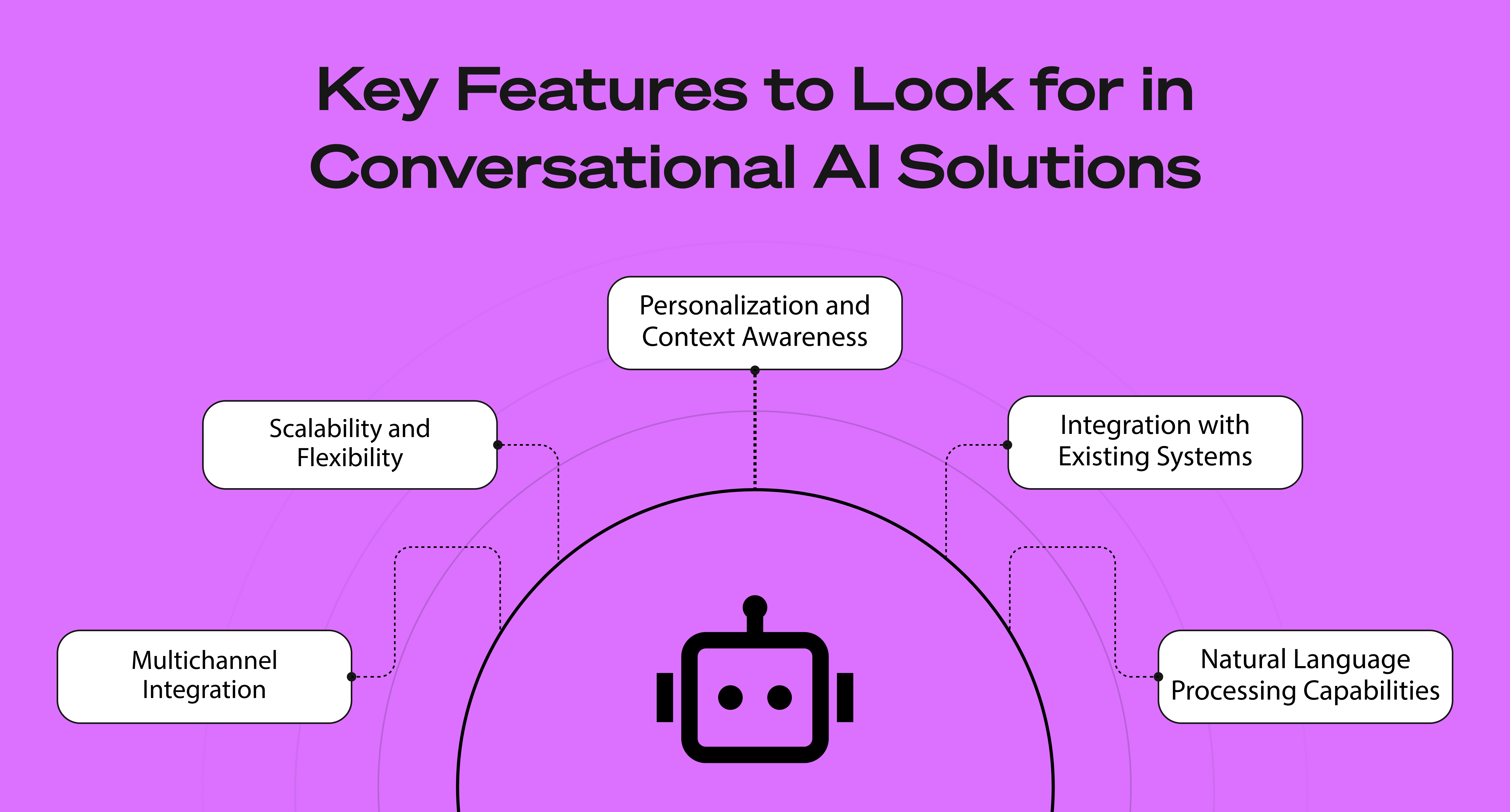 Key Features to Look for in Conversational AI Solutions

Personalization and Context Awareness

Scalability and Flexibility

Integration with Existing Systems

Multichannel Integration

Natural Language Processing Capabilities